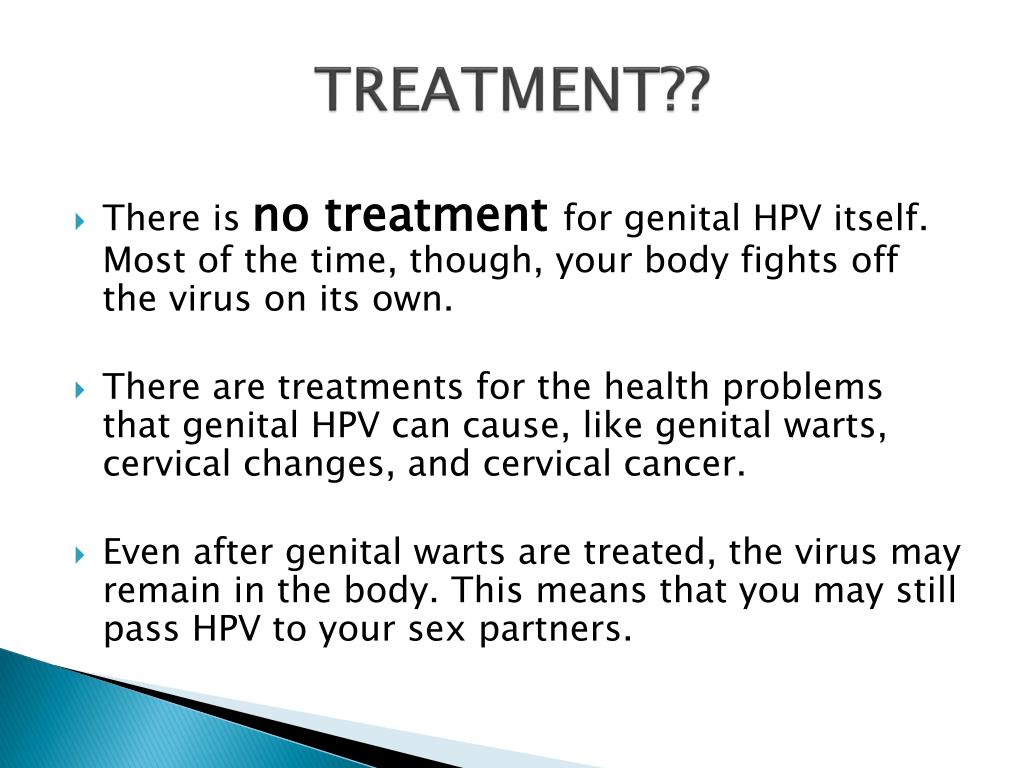 TREATMENT??

There is no treatment for genital HPV itself. Most of the time, though, your body fights off the virus on its own.

There are treatments for the health problems that genital HPV can cause, like genital warts, cervical changes, and cervical cancer.

Even after genital warts are treated, the virus may remain in the body. This means that you may still pass HPV to your sex partners.